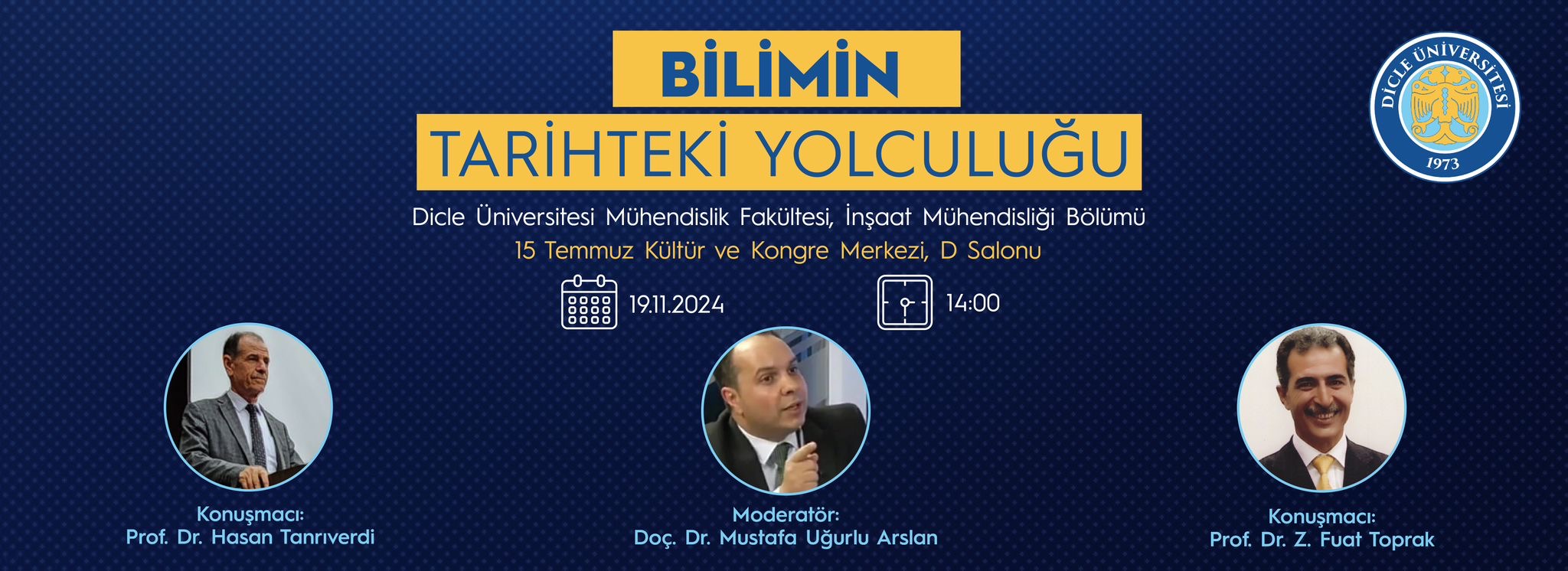 BİLİMİN
TARİHTEKİ YOLCULUĞU

DİCLE ÜNİVERSİTESİ
1973

Dicle Üniversitesi Mühendislik Fakültesi, İnşaat Mühendisliği Bölümü
15 Temmuz Kültür ve Kongre Merkezi, D Salonu

19.11.2024

14:00

Konuşmacı:
Prof. Dr. Hasan Tanrıverdi

Moderatör:
Doç. Dr. Mustafa Uğurlu Arslan

Konuşmacı:
Prof. Dr. Z. Fuat Toprak